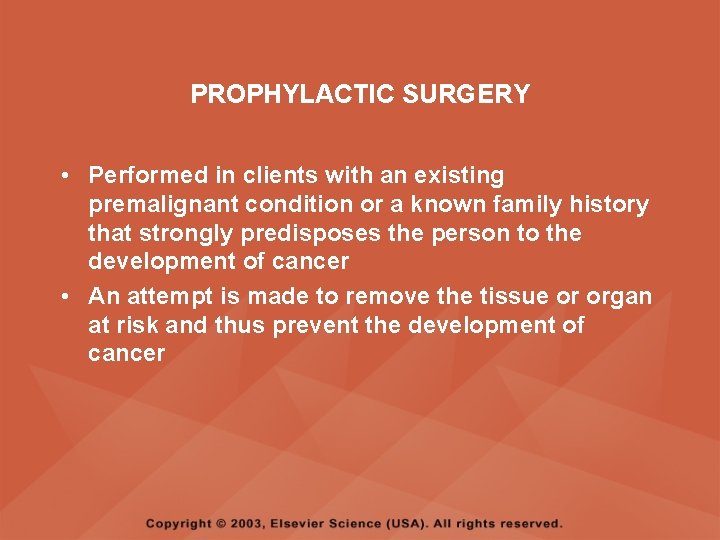 PROPHYLACTIC SURGERY

• Performed in clients with an existing premalignant condition or a known family history that strongly predisposes the person to the development of cancer
• An attempt is made to remove the tissue or organ at risk and thus prevent the development of cancer

Copyright © 2003, Elsevier Science (USA). All rights reserved.